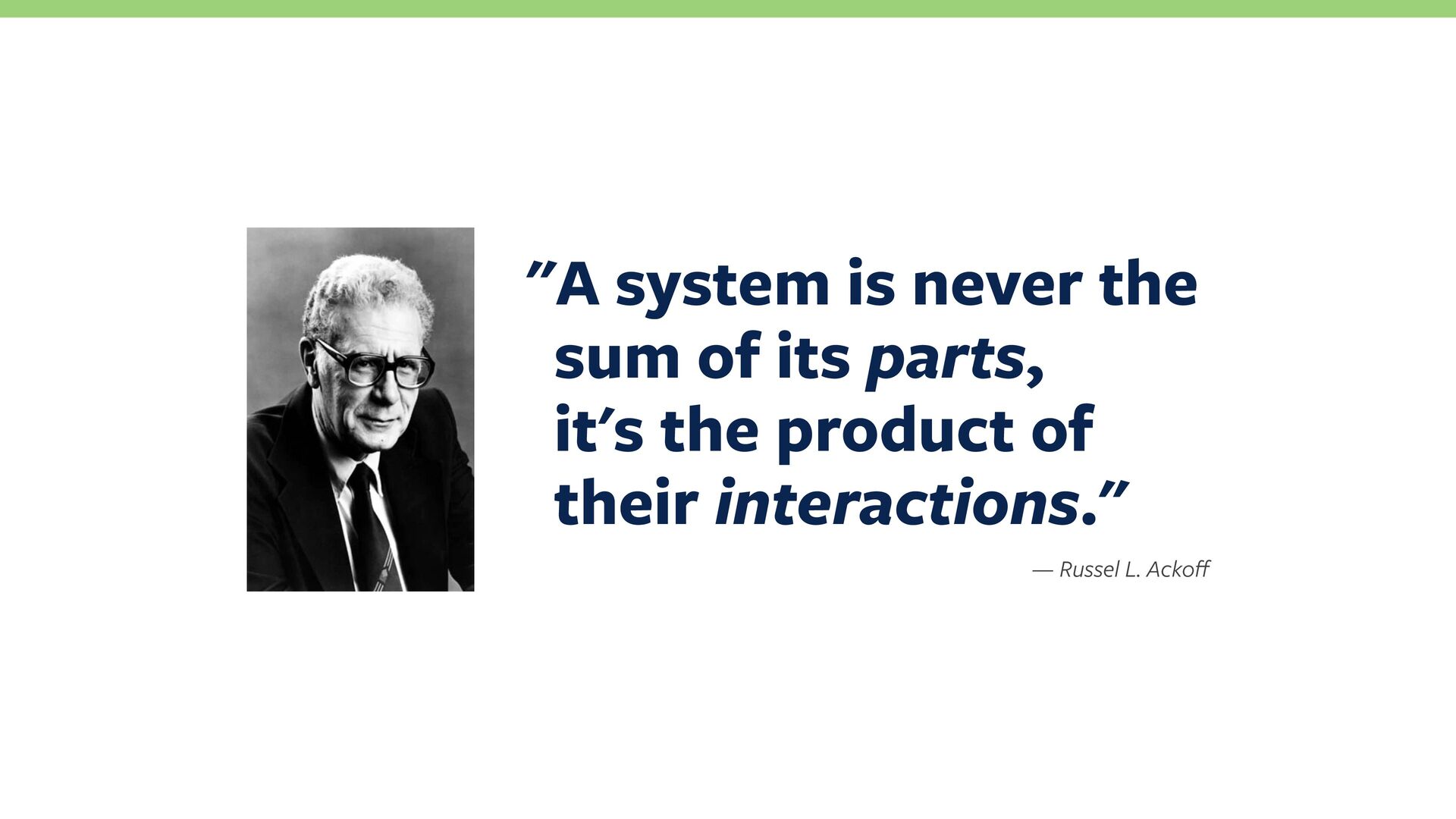 ”A system is never the sum of its parts, it’s the product of their interactions.”

— Russel L. Ackoff